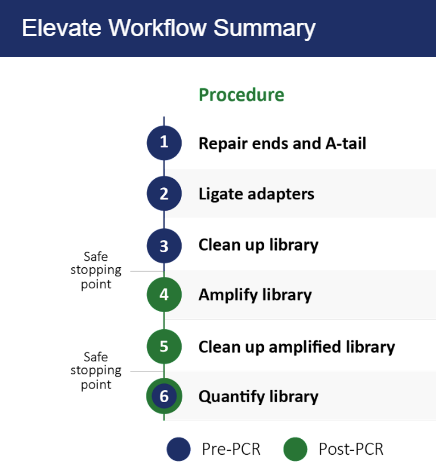 Elevate Workflow Summary

Procedure

1 Repair ends and A-tail

2 Ligate adapters

3 Clean up library

Safe stopping point

4 Amplify library

5 Clean up amplified library

Safe stopping point

6 Quantify library

Pre-PCR Post-PCR